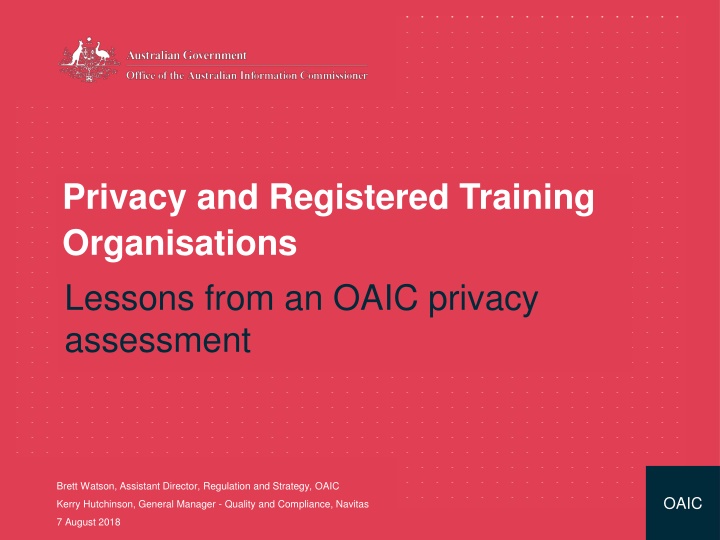 Australian Government
Office of the Australian Information Commissioner

Privacy and Registered Training Organisations

Lessons from an OAIC privacy assessment

Brett Watson, Assistant Director, Regulation and Strategy, OAIC
Kerry Hutchinson, General Manager - Quality and Compliance, Navitas
7 August 2018

OAIC